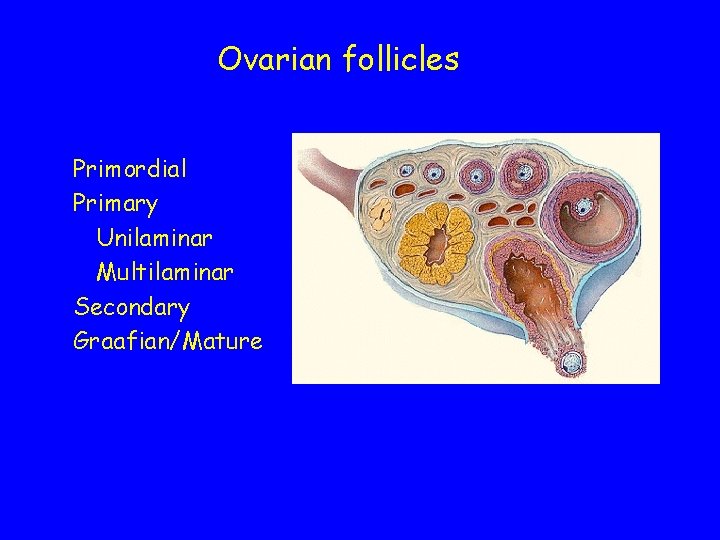 Ovarian follicles

Primordial
Primary
Unilaminar
Multilaminar
Secondary
Graafian/Mature